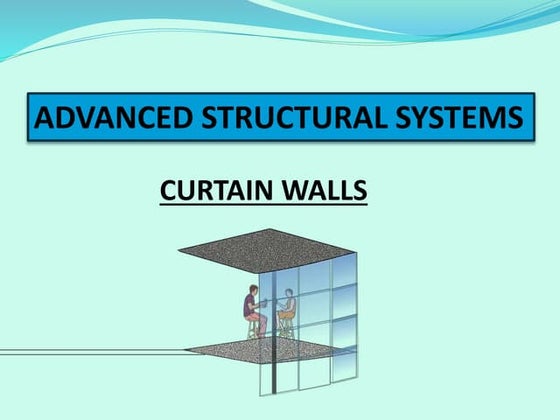 ADVANCED STRUCTURAL SYSTEMS

CURTAIN WALLS